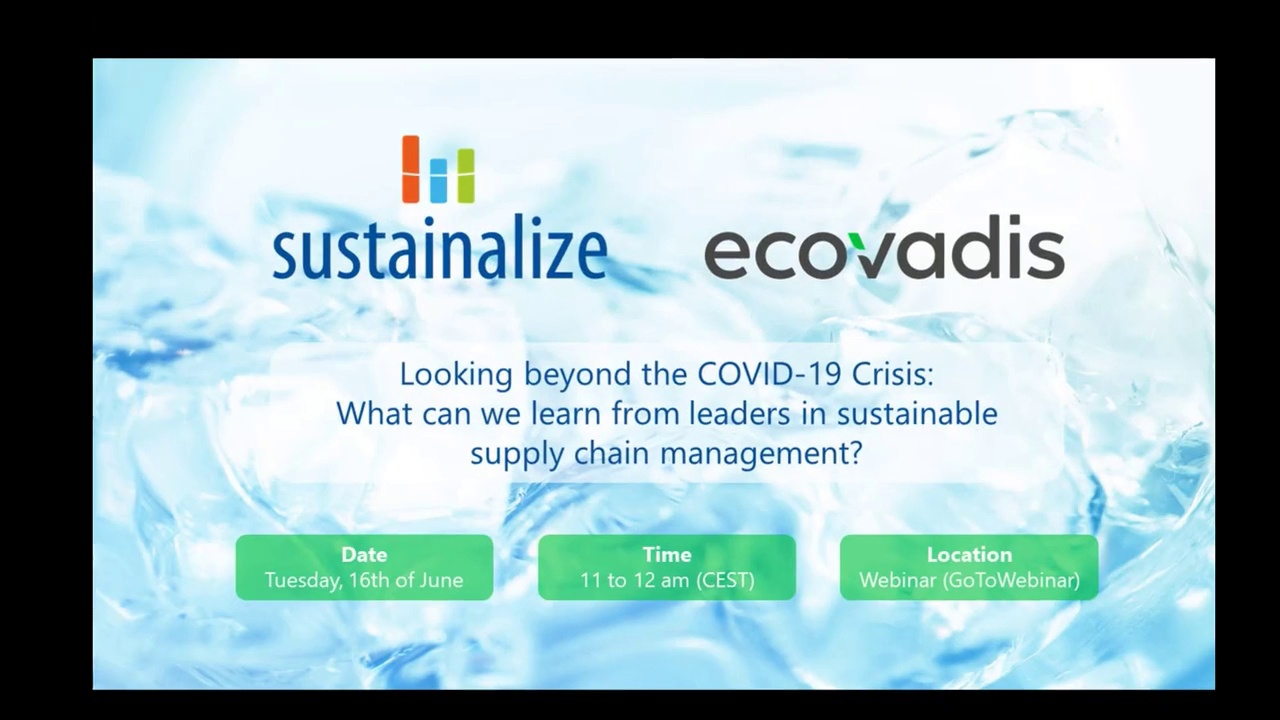 sustainalize

ecovadis

Looking beyond the COVID-19 Crisis:
What can we learn from leaders in sustainable supply chain management?

Date
Tuesday, 16th of June

Time
11 to 12 am (CEST)

Location
Webinar (GoToWebinar)